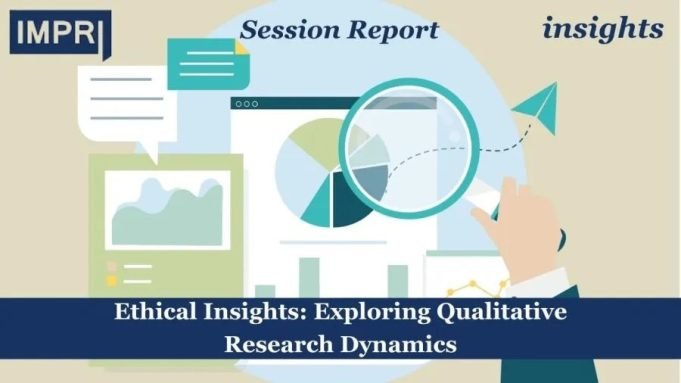 IMPRI

Session Report

insights

Ethical Insights: Exploring Qualitative Research Dynamics